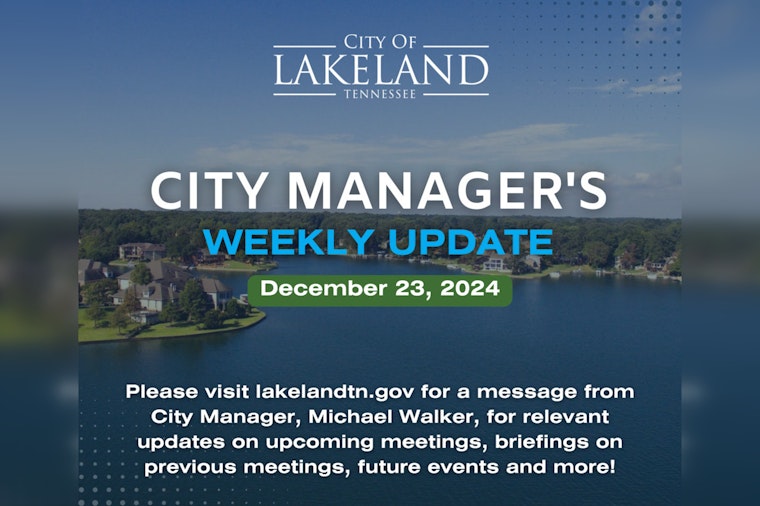 CITY OF
LAKELAND
TENNESSEE

CITY MANAGER'S
WEEKLY UPDATE
December 23, 2024

Please visit lakelandtn.gov for a message from City Manager, Michael Walker, for relevant updates on upcoming meetings, briefings on previous meetings, future events and more!